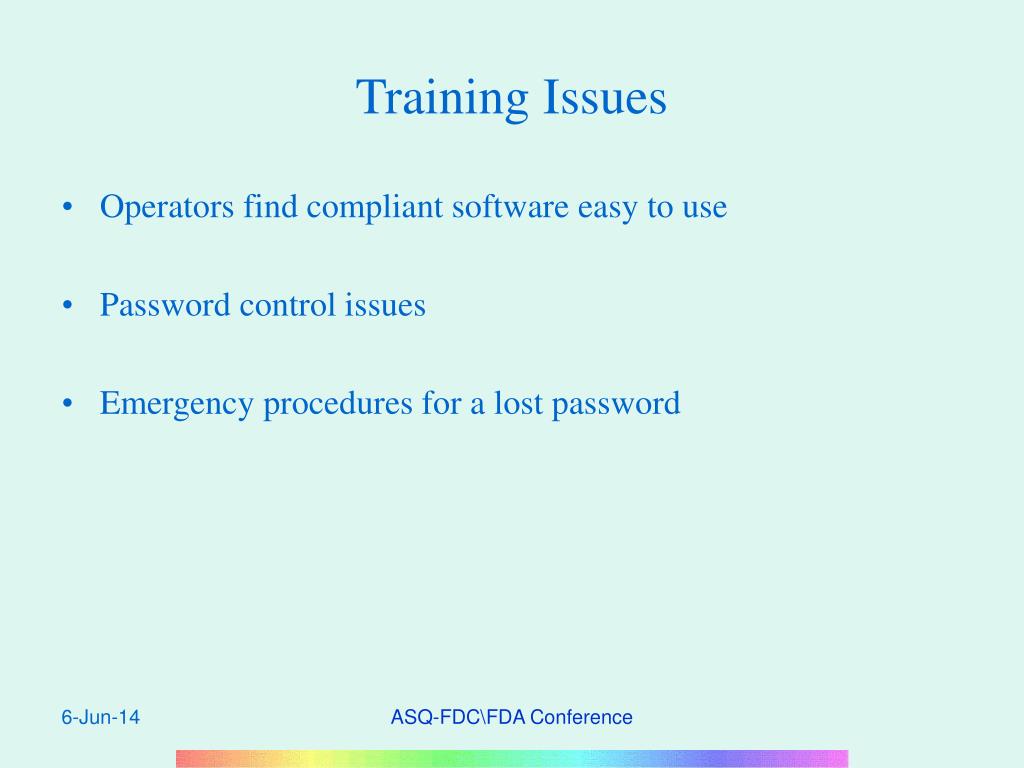 Training Issues

• Operators find compliant software easy to use

• Password control issues

• Emergency procedures for a lost password

6-Jun-14

ASQ-FDC\FDA Conference